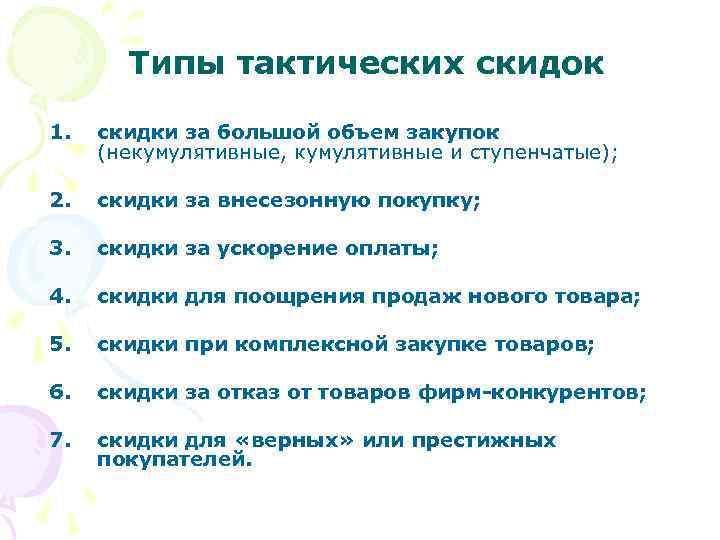 Типы тактических скидок

1. скидки за большой объем закупок (некумулятивные, кумулятивные и ступенчатые);

2. скидки за внесезонную покупку;

3. скидки за ускорение оплаты;

4. скидки для поощрения продаж нового товара;

5. скидки при комплексной закупке товаров;

6. скидки за отказ от товаров фирм-конкурентов;

7. скидки для «верных» или престижных покупателей.